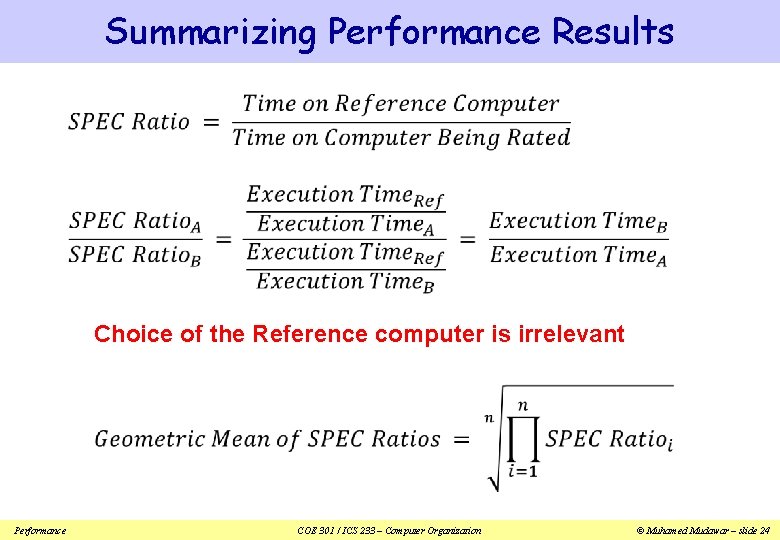 Summarizing Performance Results

$SPEC\ Ratio = \frac{Time\ on\ Reference\ Computer}{Time\ on\ Computer\ Being\ Rated}$

$\frac{SPEC\ Ratio_A}{SPEC\ Ratio_B} = \frac{\frac{Execution\ Time_{Ref}}{Execution\ Time_A}}{\frac{Execution\ Time_{Ref}}{Execution\ Time_B}} = \frac{Execution\ Time_B}{Execution\ Time_A}$

Choice of the Reference computer is irrelevant

$Geometric\ Mean\ of\ SPEC\ Ratios = \sqrt[n]{\prod_{i=1}^{n} SPEC\ Ratio_i}$

Performance

COE 301 / ICS 233 – Computer Organization

© Muhamed Mudawar – slide 24